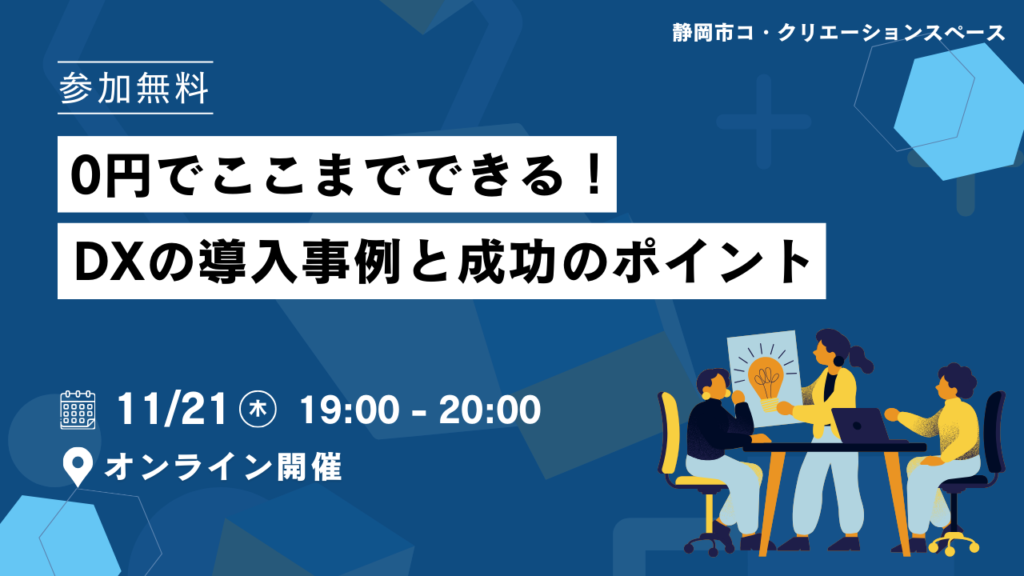 静岡市コ・クリエーションスペース

参加無料

0円でここまでできる！

DXの導入事例と成功のポイント

11/21 ㊍ 19:00 - 20:00

オンライン開催